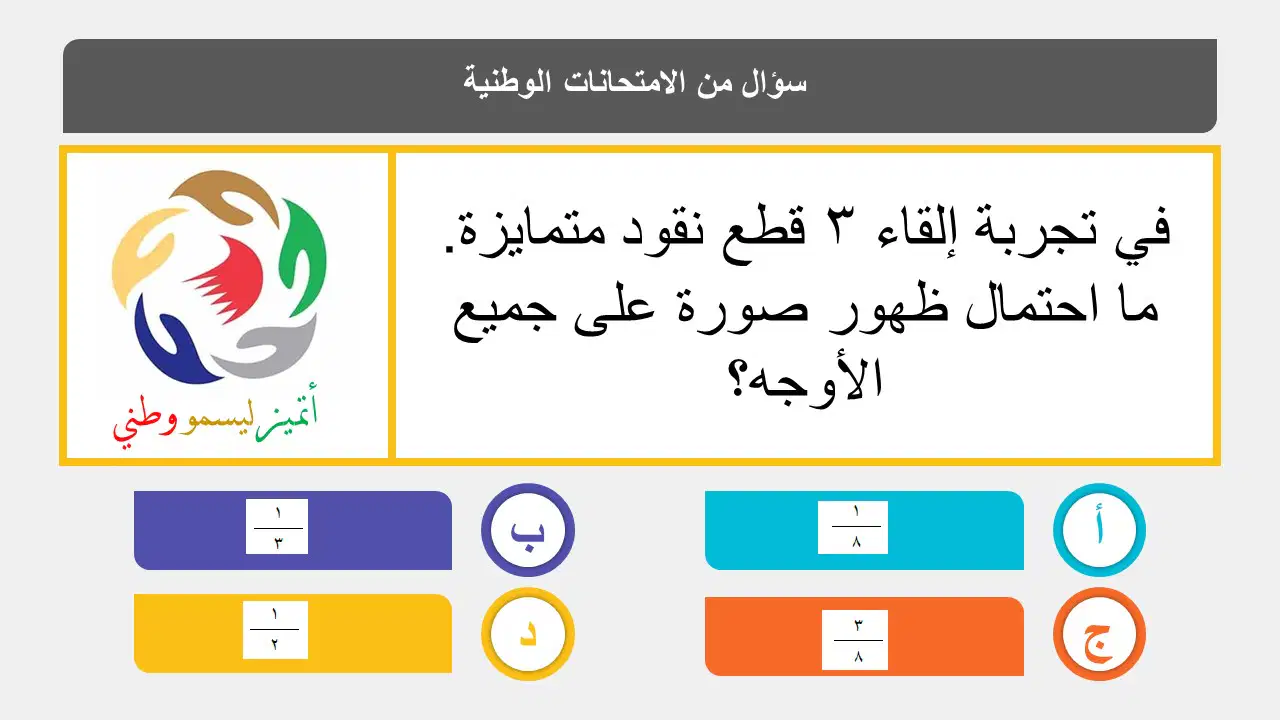 سؤال من الامتحانات الوطنية

في تجربة إلقاء ٣ قطع نقود متمايزة. ما احتمال ظهور صورة على جميع الأوجه؟

أتميز ليسمو وطني

أ $\frac{١}{٨}$

ب $\frac{١}{٣}$

ج $\frac{٣}{٨}$

د $\frac{١}{٢}$